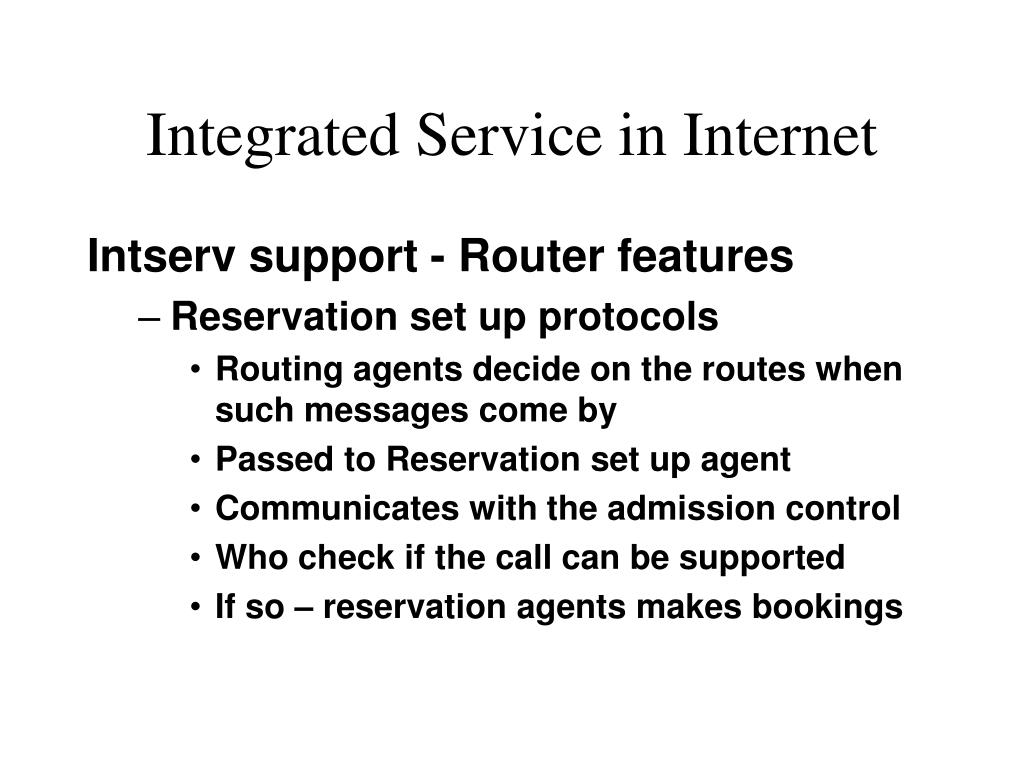 Integrated Service in Internet

Intserv support - Router features

– Reservation set up protocols

• Routing agents decide on the routes when such messages come by

• Passed to Reservation set up agent

• Communicates with the admission control

• Who check if the call can be supported

• If so – reservation agents makes bookings